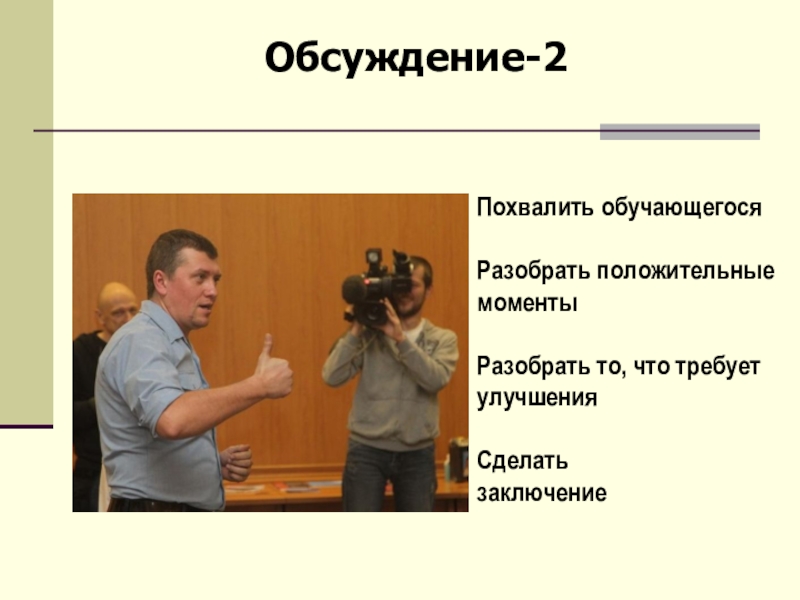 Обсуждение-2

Похвалить обучающегося

Разобрать положительные моменты

Разобрать то, что требует улучшения

Сделать заключение